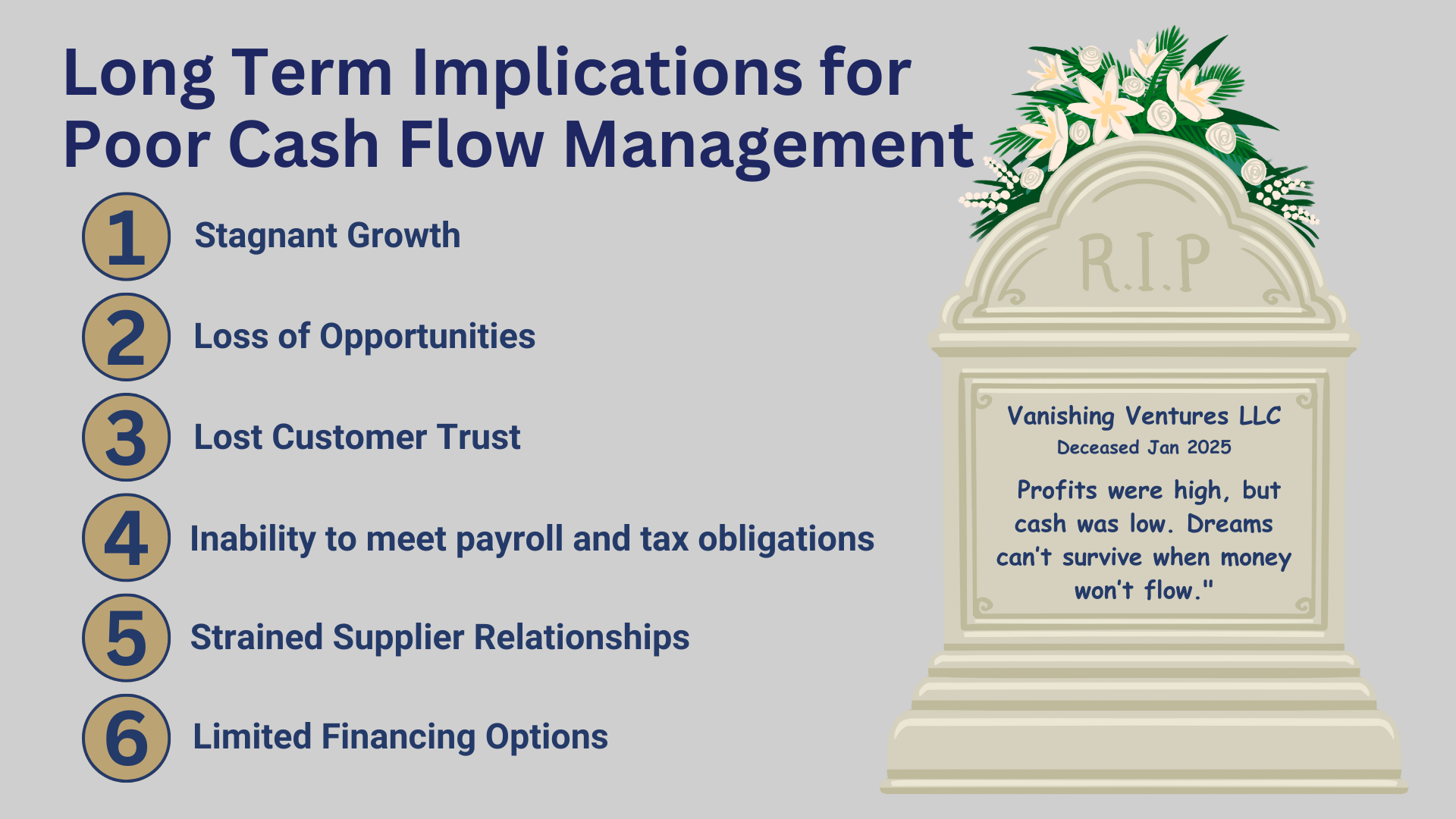 Long Term Implications for Poor Cash Flow Management

1 Stagnant Growth

2 Loss of Opportunities

3 Lost Customer Trust

4 Inability to meet payroll and tax obligations

5 Strained Supplier Relationships

6 Limited Financing Options

R.I.P

Vanishing Ventures LLC
Deceased Jan 2025

Profits were high, but cash was low. Dreams can't survive when money won't flow."